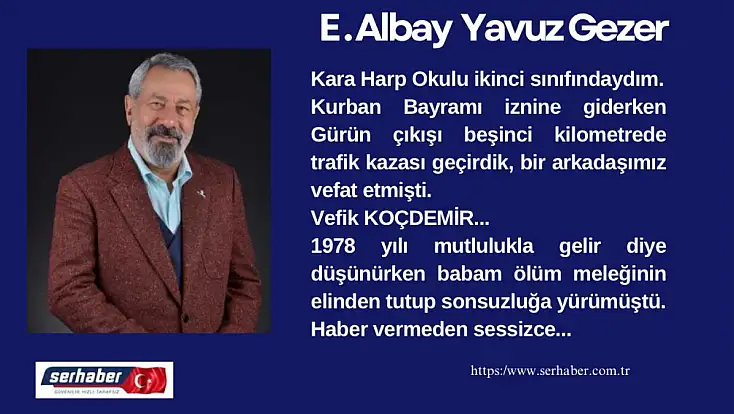 E. Albay Yavuz Gezer

Kara Harp Okulu ikinci sınıfındaydım. Kurban Bayramı iznine giderken Gürün çıkışı beşinci kilometrede trafik kazası geçirdik, bir arkadaşımız vefat etmişti.
Vefik KOÇDEMİR...
1978 yılı mutlulukla gelir diye düşünürken babam ölüm meleğinin elinden tutup sonsuzluğa yürümüştü.
Haber vermeden sessizce...

serhaber
GÜVENİLİR, HIZLI, TARAFSIZ

https:/www.serhaber.com.tr